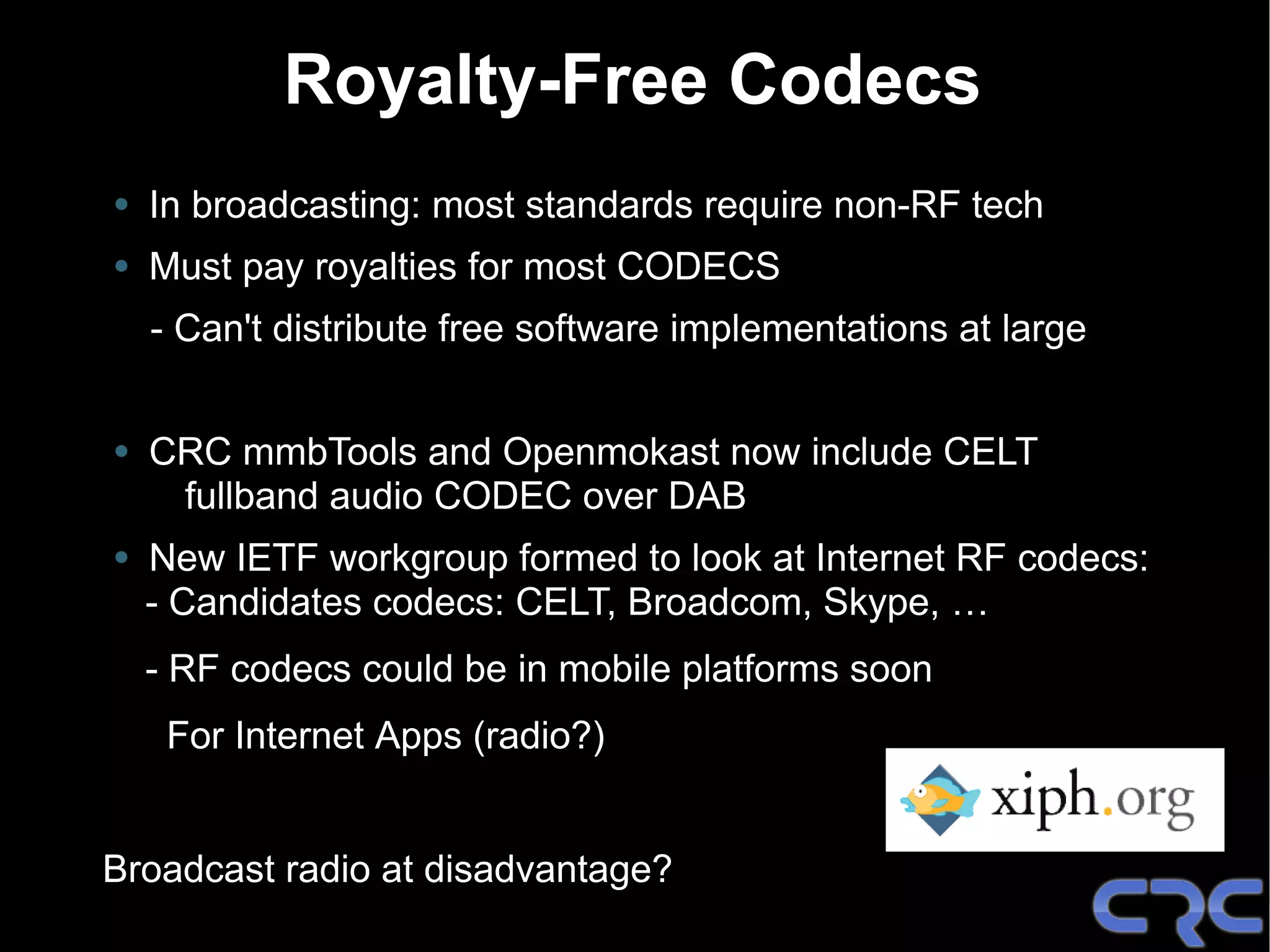 Royalty-Free Codecs

• In broadcasting: most standards require non-RF tech

• Must pay royalties for most CODECS

- Can't distribute free software implementations at large

• CRC mmbTools and Openmokast now include CELT fullband audio CODEC over DAB

• New IETF workgroup formed to look at Internet RF codecs:
- Candidates codecs: CELT, Broadcom, Skype, …

- RF codecs could be in mobile platforms soon

For Internet Apps (radio?)

xiph.org

Broadcast radio at disadvantage?

CRC